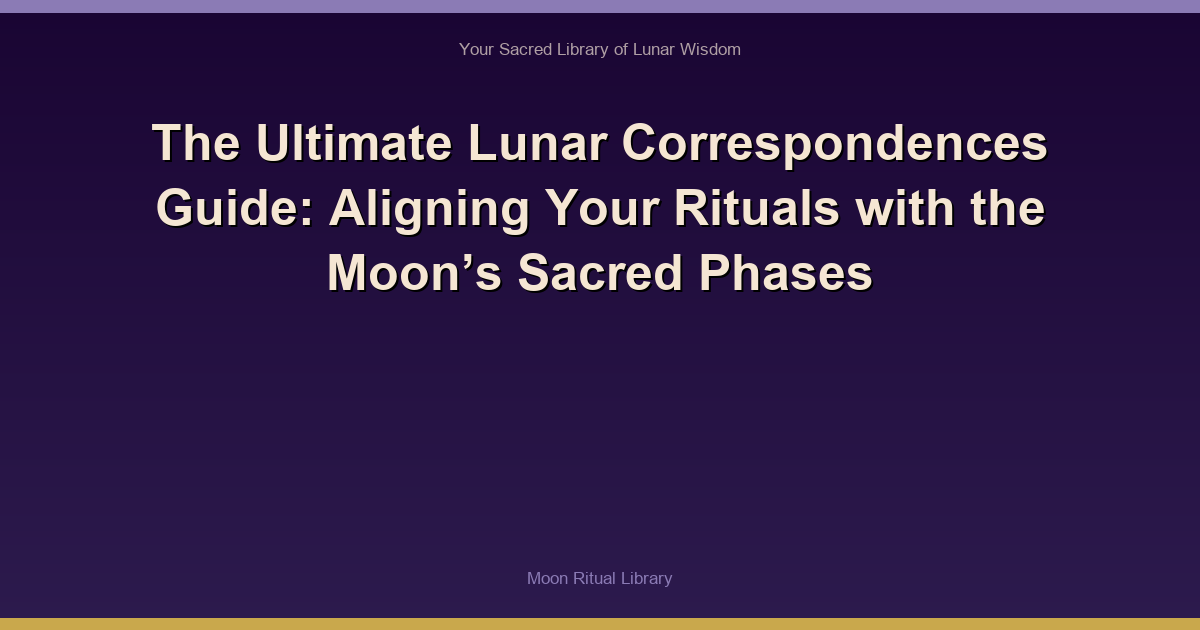 Your Sacred Library of Lunar Wisdom

The Ultimate Lunar Correspondences Guide: Aligning Your Rituals with the Moon’s Sacred Phases

Moon Ritual Library